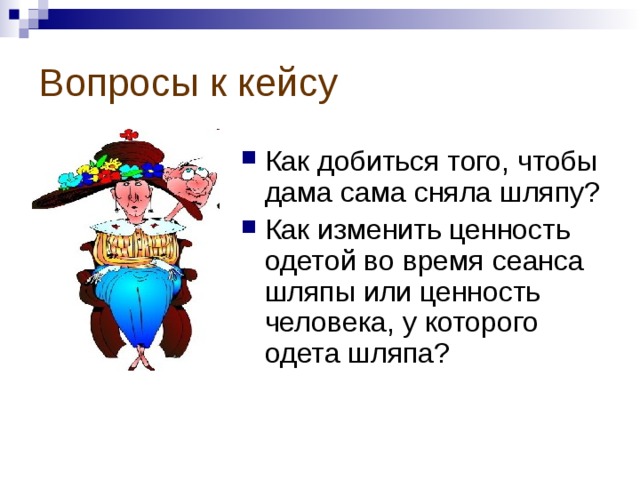 Вопросы к кейсу

Как добиться того, чтобы дама сама сняла шляпу?

Как изменить ценность одетой во время сеанса шляпы или ценность человека, у которого одета шляпа?